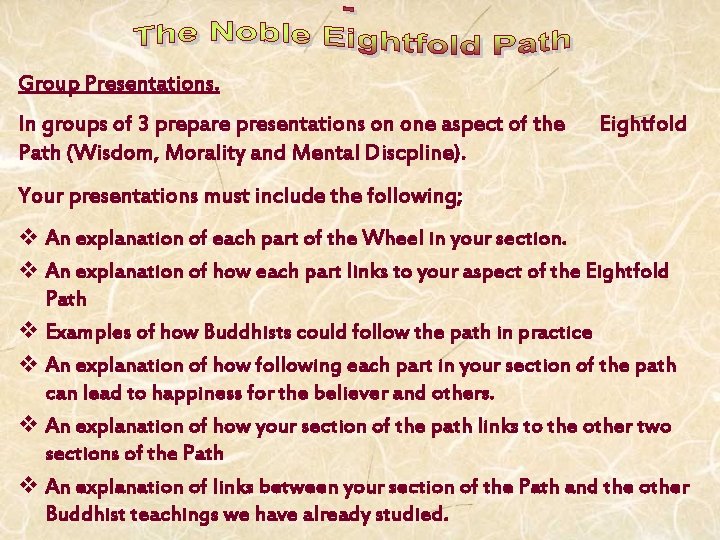 The Noble Eightfold Path

Group Presentations.

In groups of 3 prepare presentations on one aspect of the Eightfold Path (Wisdom, Morality and Mental Discpline).

Your presentations must include the following;

❖ An explanation of each part of the Wheel in your section.
❖ An explanation of how each part links to your aspect of the Eightfold Path
❖ Examples of how Buddhists could follow the path in practice
❖ An explanation of how following each part in your section of the path can lead to happiness for the believer and others.
❖ An explanation of how your section of the path links to the other two sections of the Path
❖ An explanation of links between your section of the Path and the other Buddhist teachings we have already studied.